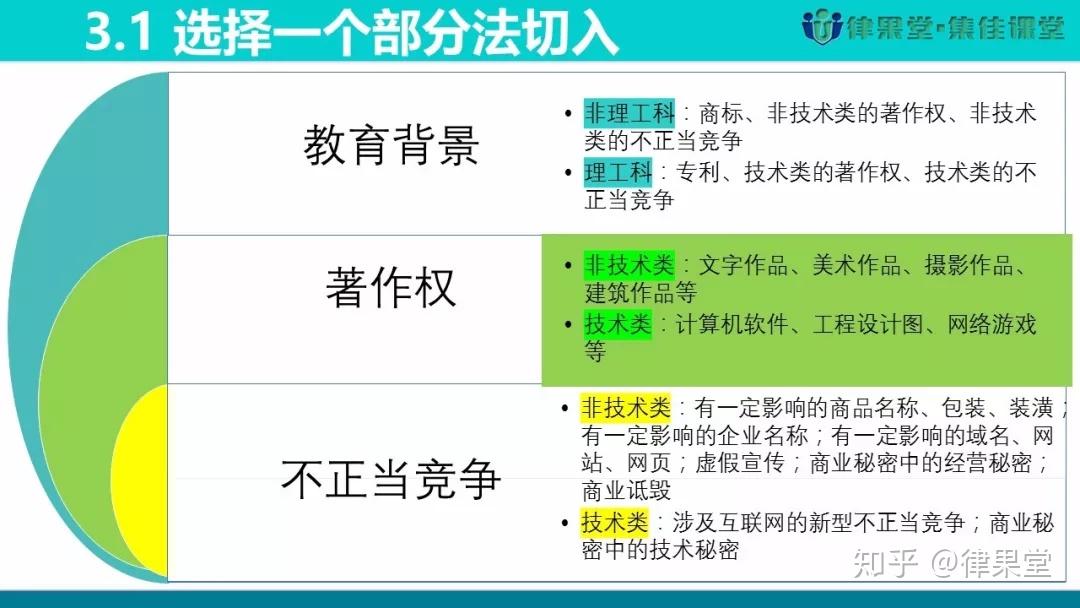 3.1 选择一个部分法切入

律果堂·集佳课堂

教育背景

• 非理工科：商标、非技术类的著作权、非技术类的不正当竞争
• 理工科：专利、技术类的著作权、技术类的不正当竞争

著作权

• 非技术类：文字作品、美术作品、摄影作品、建筑作品等
• 技术类：计算机软件、工程设计图、网络游戏等

不正当竞争

• 非技术类：有一定影响的商品名称、包装、装潢；有一定影响的企业名称；有一定影响的域名、网站、网页；虚假宣传；商业秘密中的经营秘密；商业诋毁
• 技术类：涉及互联网的新型不正当竞争；商业秘密中的技术秘密

知乎 @律果堂